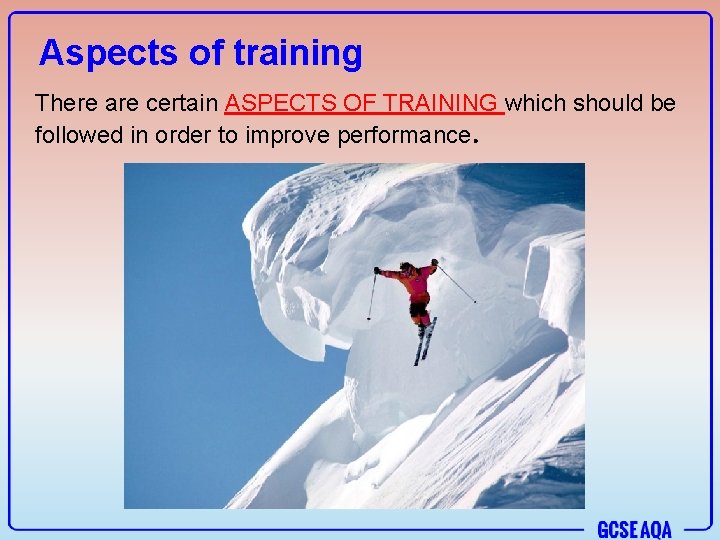 Aspects of training

There are certain ASPECTS OF TRAINING which should be followed in order to improve performance.

GCSE AQA